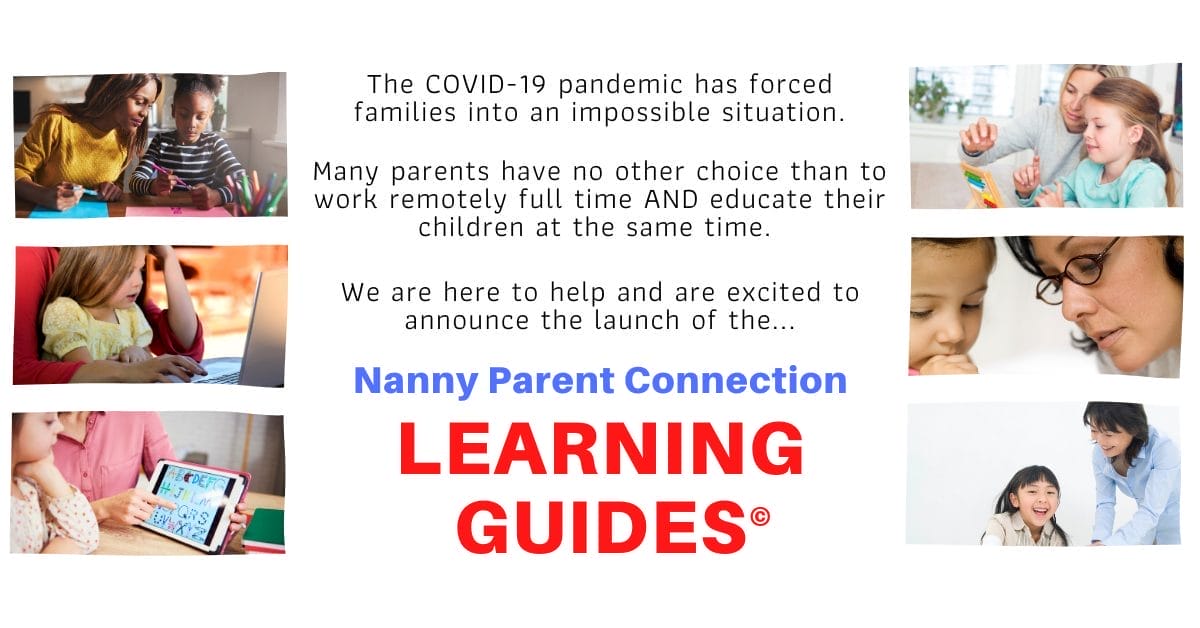 The COVID-19 pandemic has forced families into an impossible situation.

Many parents have no other choice than to work remotely full time AND educate their children at the same time.

We are here to help and are excited to announce the launch of the...

Nanny Parent Connection

LEARNING GUIDES©